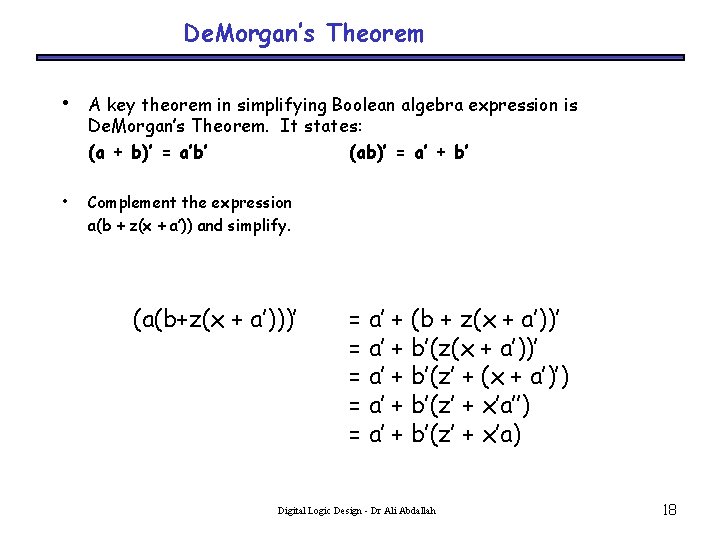 DeMorgan's Theorem

• A key theorem in simplifying Boolean algebra expression is DeMorgan's Theorem. It states:

$(a + b)' = a'b'$ $(ab)' = a' + b'$

• Complement the expression $a(b + z(x + a'))$ and simplify.

$(a(b+z(x + a')))'$ $= a' + (b + z(x + a'))'$
$= a' + b'(z(x + a'))'$
$= a' + b'(z' + (x + a')')$
$= a' + b'(z' + x'a'')$
$= a' + b'(z' + x'a)$

Digital Logic Design - Dr Ali Abdallah

18